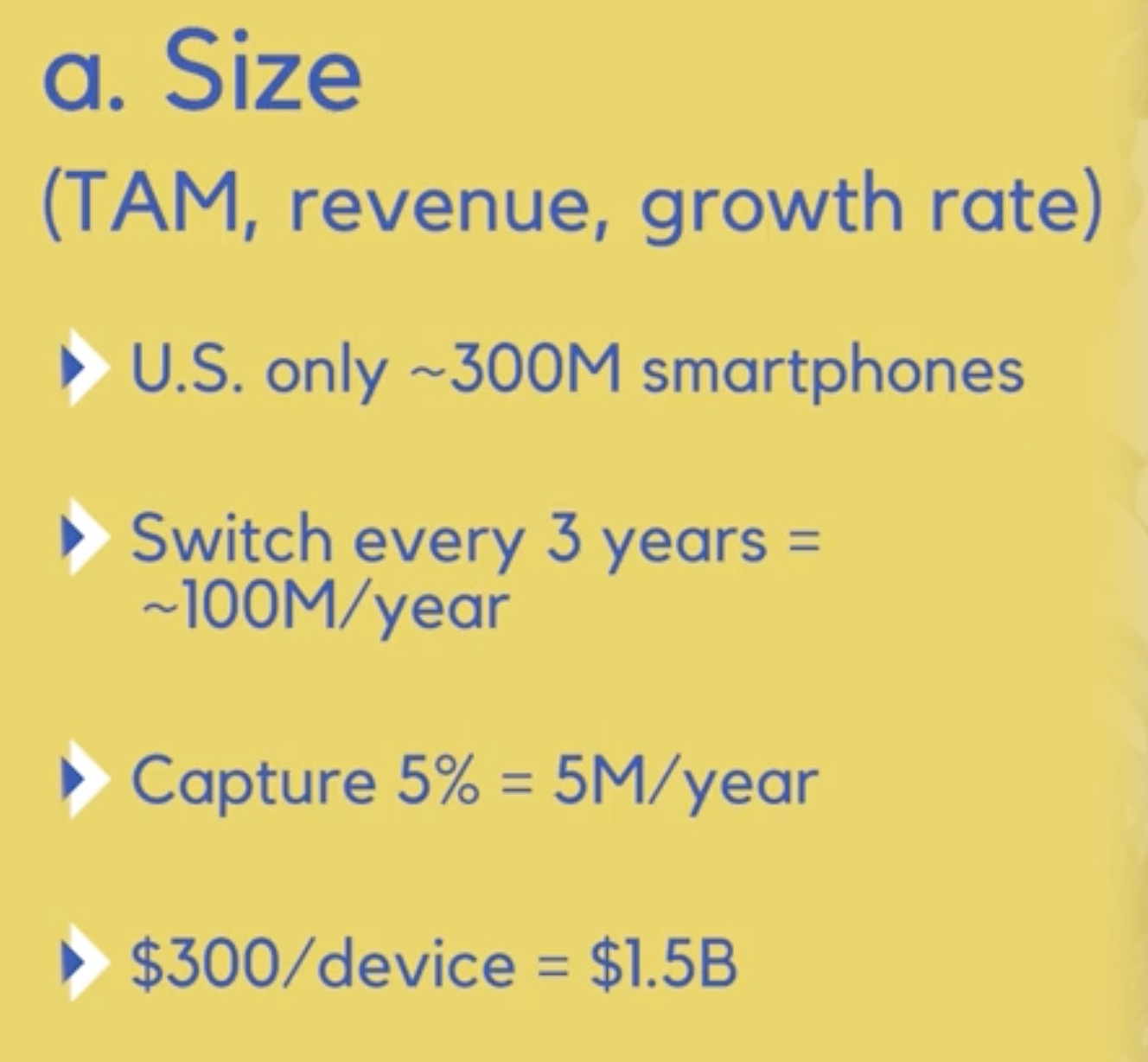 a. Size
(TAM, revenue, growth rate)

U.S. only ~300M smartphones

Switch every 3 years = ~100M/year

Capture 5% = 5M/year

\$300/device = \$1.5B